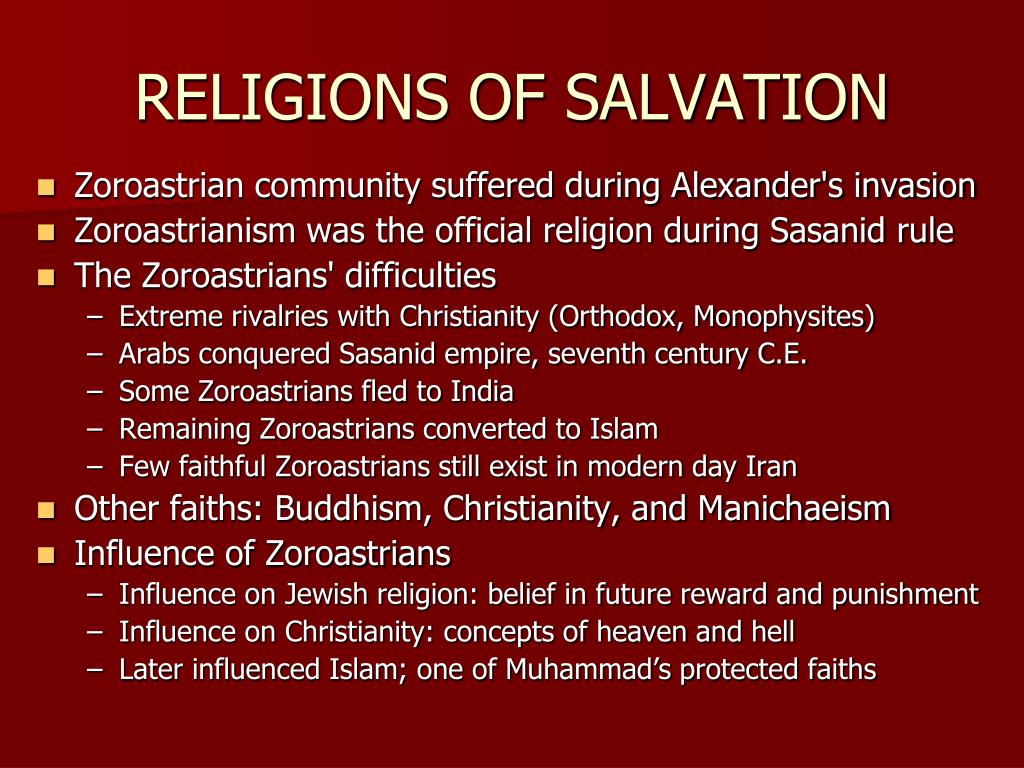 RELIGIONS OF SALVATION

- Zoroastrian community suffered during Alexander's invasion
- Zoroastrianism was the official religion during Sasanid rule
- The Zoroastrians' difficulties
  – Extreme rivalries with Christianity (Orthodox, Monophysites)
  – Arabs conquered Sasanid empire, seventh century C.E.
  – Some Zoroastrians fled to India
  – Remaining Zoroastrians converted to Islam
  – Few faithful Zoroastrians still exist in modern day Iran
- Other faiths: Buddhism, Christianity, and Manichaeism
- Influence of Zoroastrians
  – Influence on Jewish religion: belief in future reward and punishment
  – Influence on Christianity: concepts of heaven and hell
  – Later influenced Islam; one of Muhammad's protected faiths